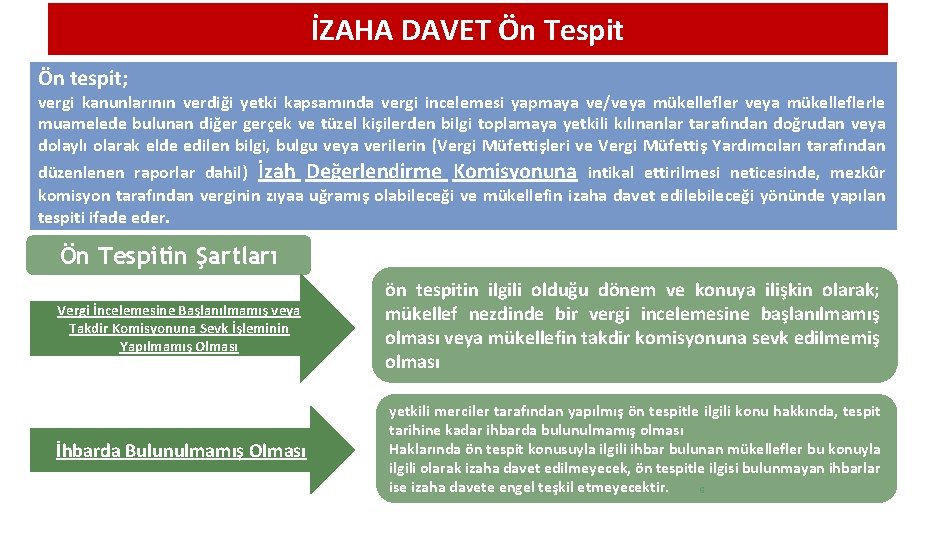 İZAHA DAVET Ön Tespit

Ön tespit;

vergi kanunlarının verdiği yetki kapsamında vergi incelemesi yapmaya ve/veya mükellefler veya mükelleflerle muamelede bulunan diğer gerçek ve tüzel kişilerden bilgi toplamaya yetkili kılınanlar tarafından doğrudan veya dolaylı olarak elde edilen bilgi, bulgu veya verilerin (Vergi Müfettişleri ve Vergi Müfettiş Yardımcıları tarafından düzenlenen raporlar dahil) İzah Değerlendirme Komisyonuna intikal ettirilmesi neticesinde, mezkûr komisyon tarafından verginin zıyaa uğramış olabileceği ve mükellefin izaha davet edilebileceği yönünde yapılan tespiti ifade eder.

Ön Tespitin Şartları

Vergi İncelemesine Başlanılmamış veya Takdir Komisyonuna Sevk İşleminin Yapılmamış Olması

ön tespitin ilgili olduğu dönem ve konuya ilişkin olarak; mükellef nezdinde bir vergi incelemesine başlanılmamış olması veya mükellefin takdir komisyonuna sevk edilmemiş olması

İhbarda Bulunulmamış Olması

yetkili merciler tarafından yapılmış ön tespitle ilgili konu hakkında, tespit tarihine kadar ihbarda bulunulmamış olması
Haklarında ön tespit konusuyla ilgili ihbar bulunan mükellefler bu konuyla ilgili olarak izaha davet edilmeyecek, ön tespitle ilgisi bulunmayan ihbarlar ise izaha davete engel teşkil etmeyecektir.